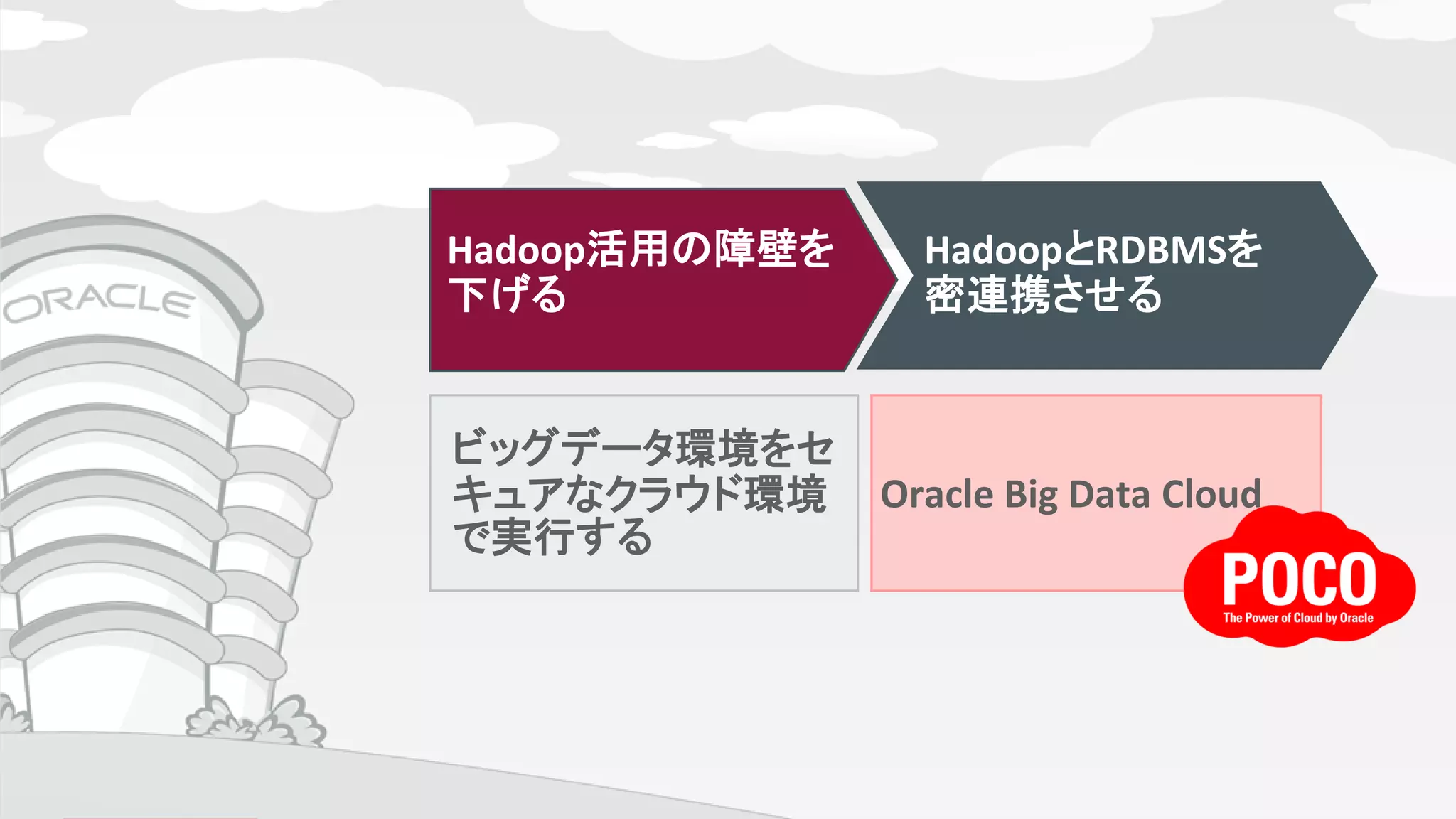 ORACLE

Hadoop活用の障壁を下げる

HadoopとRDBMSを密連携させる

ビッグデータ環境をセキュアなクラウド環境で実行する

Oracle Big Data Cloud

POCO
The Power of Cloud by Oracle